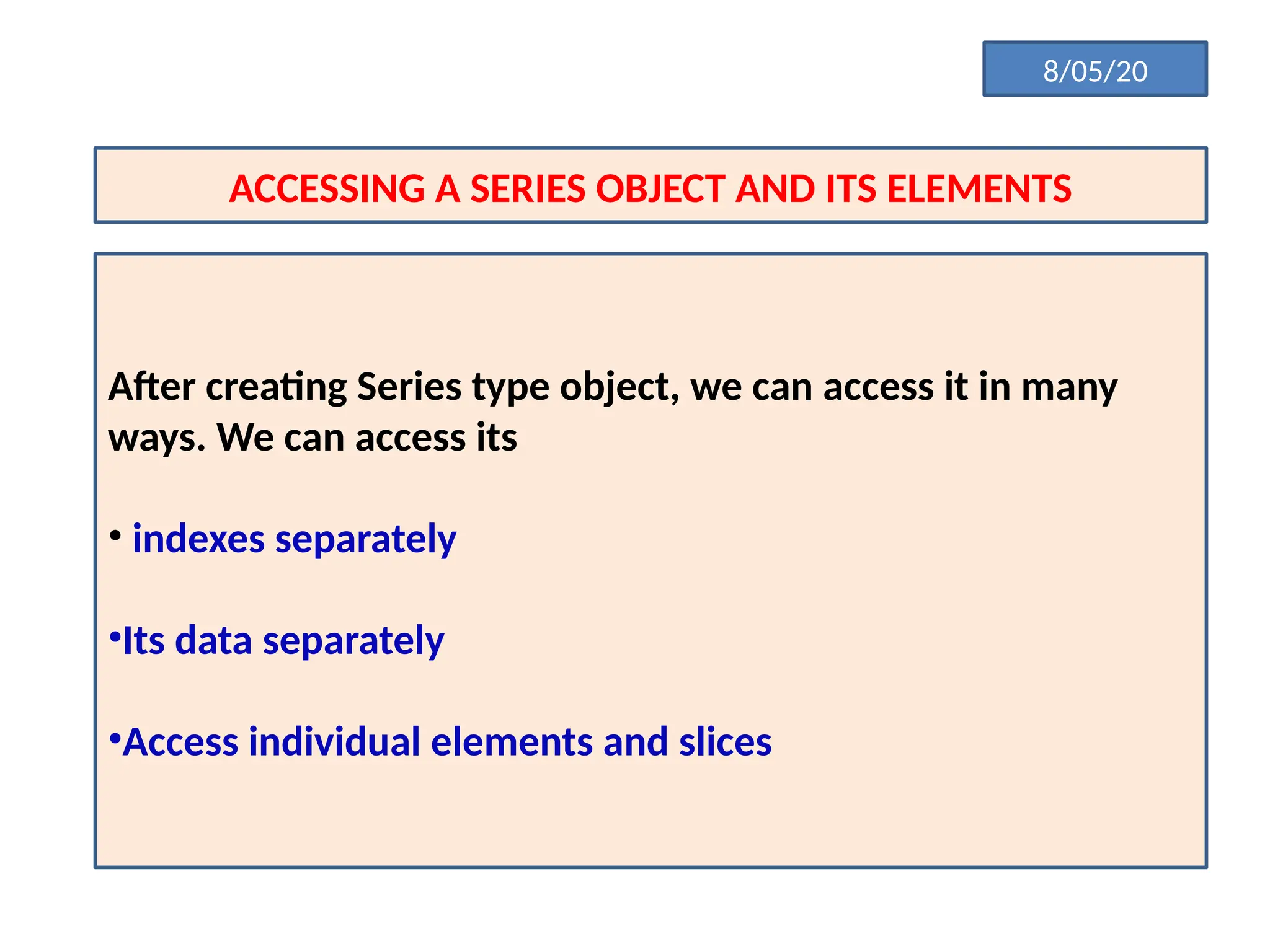 8/05/20

ACCESSING A SERIES OBJECT AND ITS ELEMENTS

After creating Series type object, we can access it in many ways. We can access its

• indexes separately

•Its data separately

•Access individual elements and slices